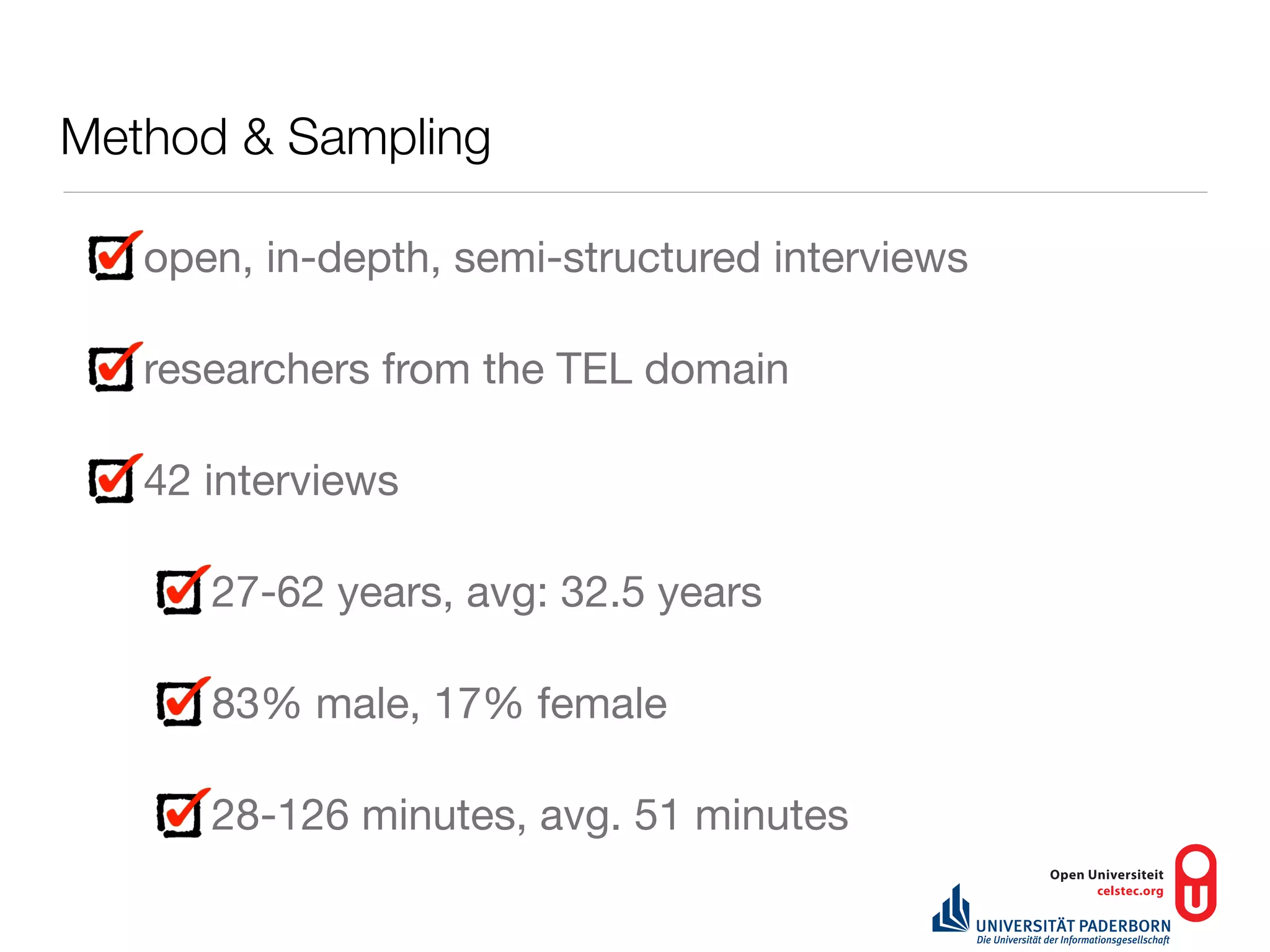 Method & Sampling

open, in-depth, semi-structured interviews

researchers from the TEL domain

42 interviews

27-62 years, avg: 32.5 years

83% male, 17% female

28-126 minutes, avg. 51 minutes

Open Universiteit
celstec.org

UNIVERSITÄT PADERBORN
Die Universität der Informationsgesellschaft